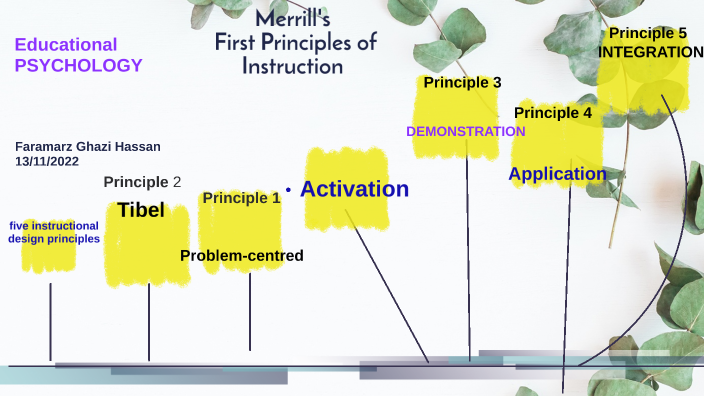 Educational
PSYCHOLOGY

Merrill's
First Principles of
Instruction

Faramarz Ghazi Hassan
13/11/2022

five instructional design principles

Principle 2
Tibel

Principle 1
Problem-centred

• Activation

Principle 3
DEMONSTRATION

Principle 4
Application

Principle 5
INTEGRATION